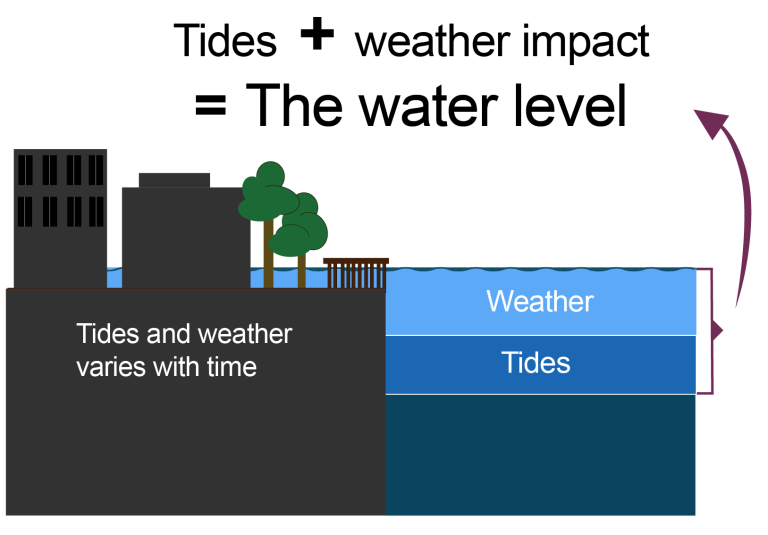 Tides + weather impact
= The water level

Tides and weather varies with time

Weather

Tides